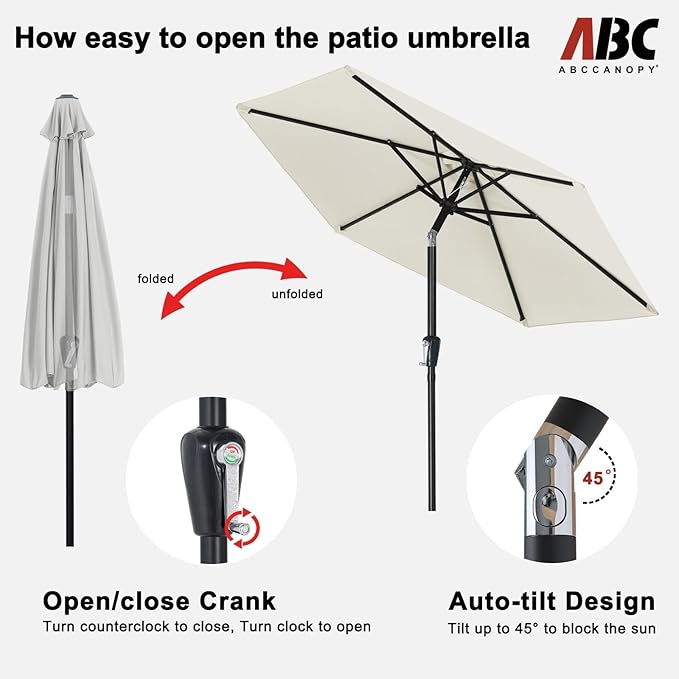 How easy to open the patio umbrella

ABC
ABCCANOPY®

folded

unfolded

45°

Open/close Crank
Turn counterclock to close, Turn clock to open

Auto-tilt Design
Tilt up to 45° to block the sun